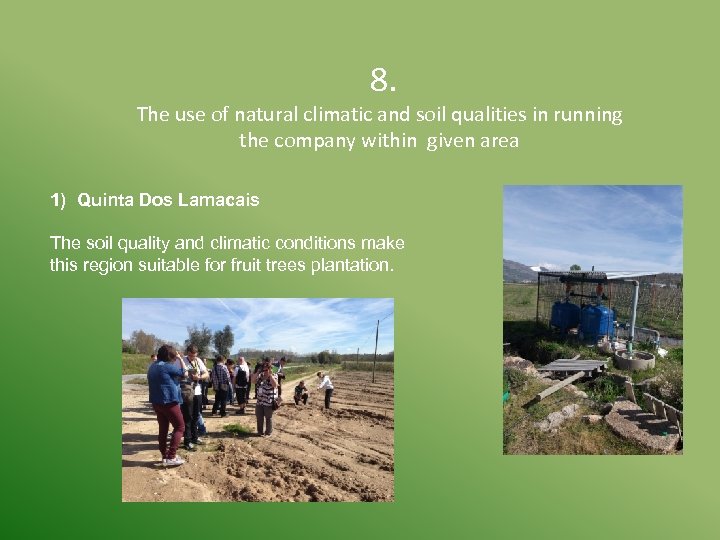 8.
The use of natural climatic and soil qualities in running the company within given area

1) Quinta Dos Lamacais

The soil quality and climatic conditions make this region suitable for fruit trees plantation.